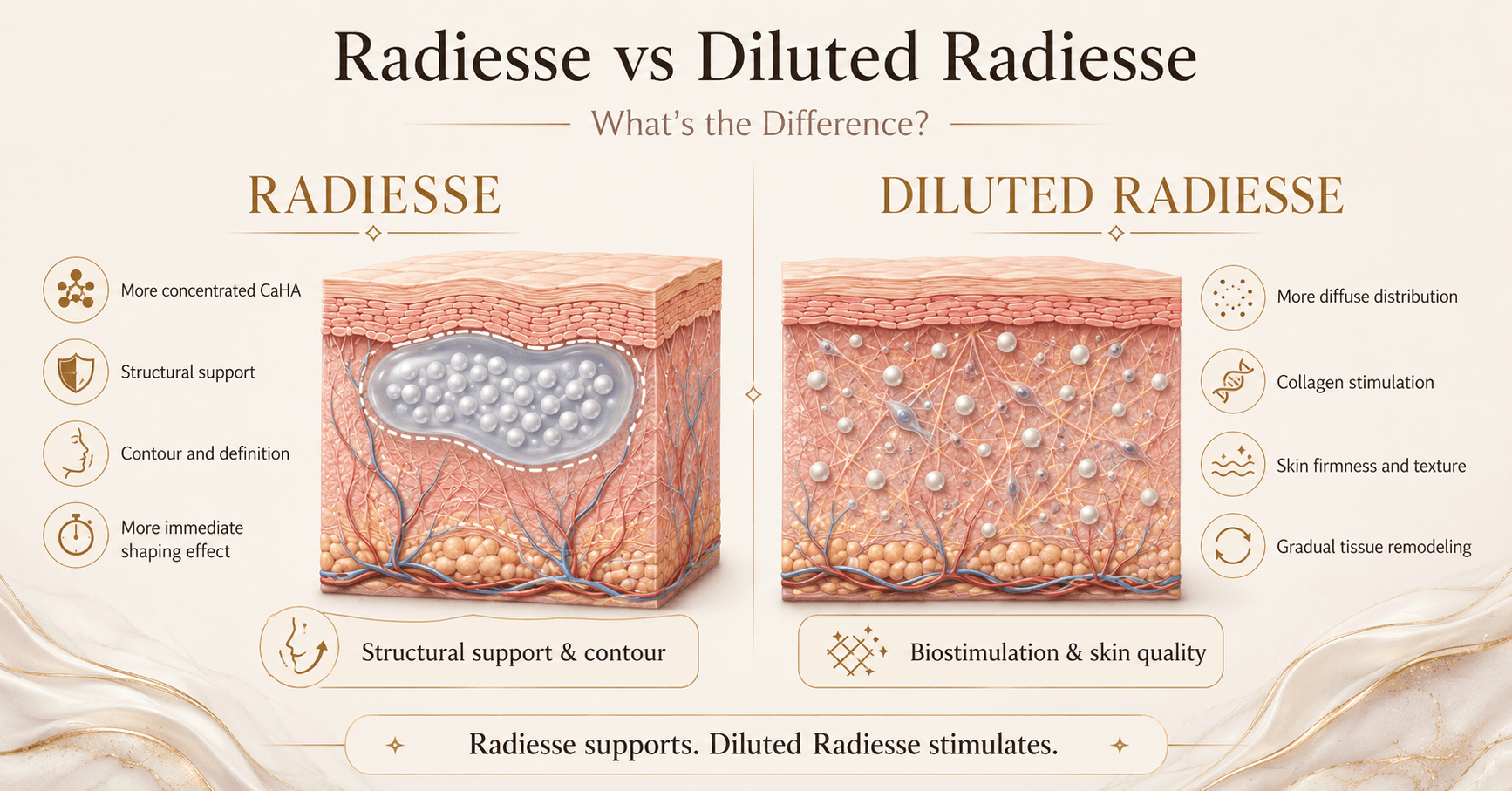 Radiesse vs Diluted Radiesse

What's the Difference?

RADIESSE

More concentrated CaHA

Structural support

Contour and definition

More immediate shaping effect

Structural support & contour

DILUTED RADIESSE

More diffuse distribution

Collagen stimulation

Skin firmness and texture

Gradual tissue remodeling

Biostimulation & skin quality

Radiesse supports. Diluted Radiesse stimulates.